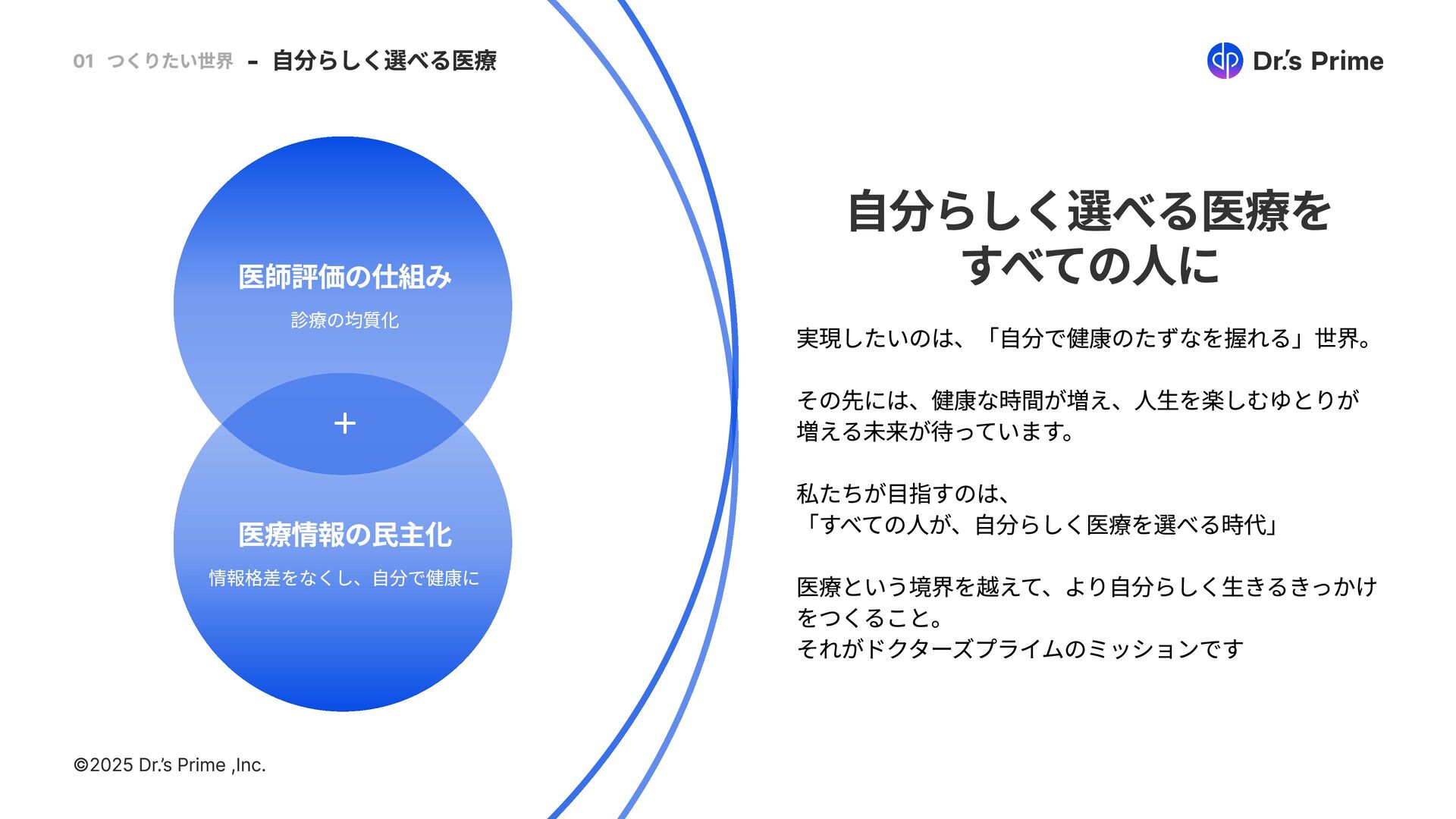 01 つくりたい世界 - 自分らしく選べる医療

Dr.'s Prime

医師評価の仕組み

診療の均質化

+

医療情報の民主化

情報格差をなくし、自分で健康に

自分らしく選べる医療を すべての人に

実現したいのは、「自分で健康のたずなを握れる」世界。

その先には、健康な時間が増え、人生を楽しむゆとりが増える未来が待っています。

私たちが目指すのは、
「すべての人が、自分らしく医療を選べる時代」

医療という境界を越えて、より自分らしく生きるきっかけをつくること。
それがドクターズプライムのミッションです

©2025 Dr.'s Prime ,Inc.